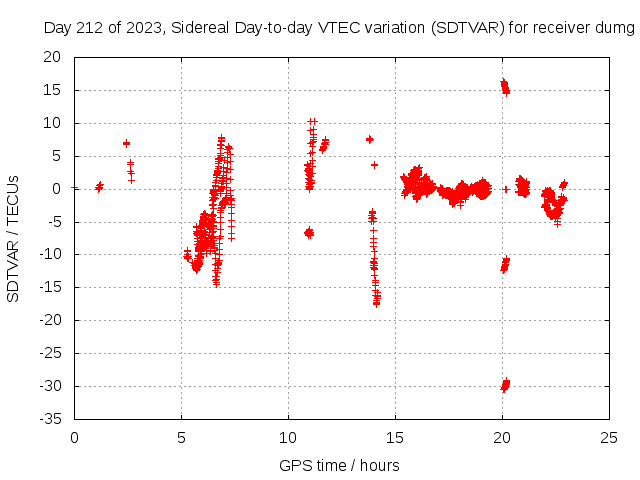 Day 212 of 2023, Sidereal Day-to-day VTEC variation (SDTVAR) for receiver dumg

SDTVAR / TECUs

20
15
10
5
0
-5
-10
-15
-20
-25
-30
-35

0
5
10
15
20
25

GPS time / hours